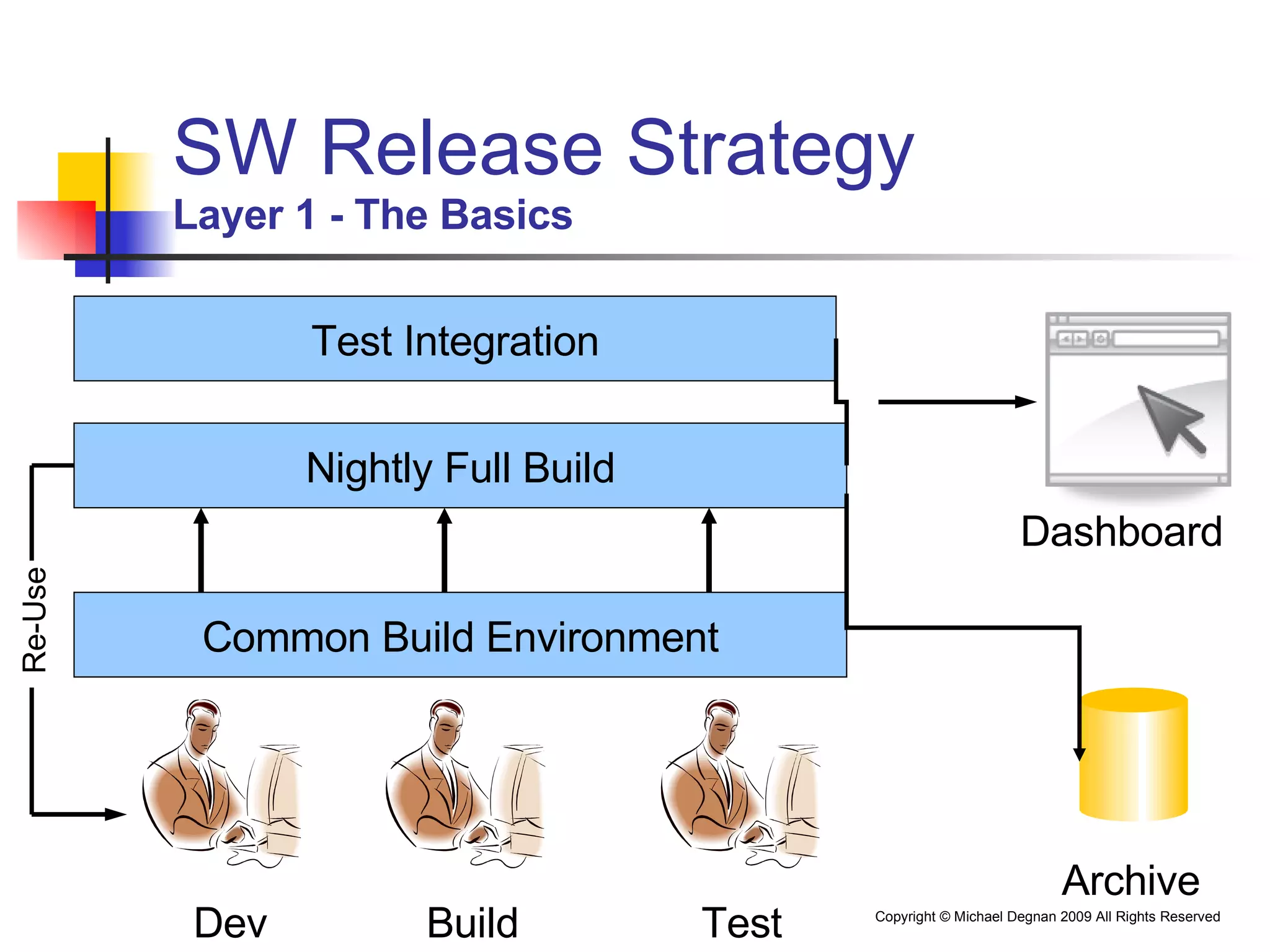 SW Release Strategy

Layer 1 - The Basics

Test Integration

Nightly Full Build

Common Build Environment

Re-Use

Dashboard

Archive

Dev

Build

Test

Copyright © Michael Degnan 2009 All Rights Reserved